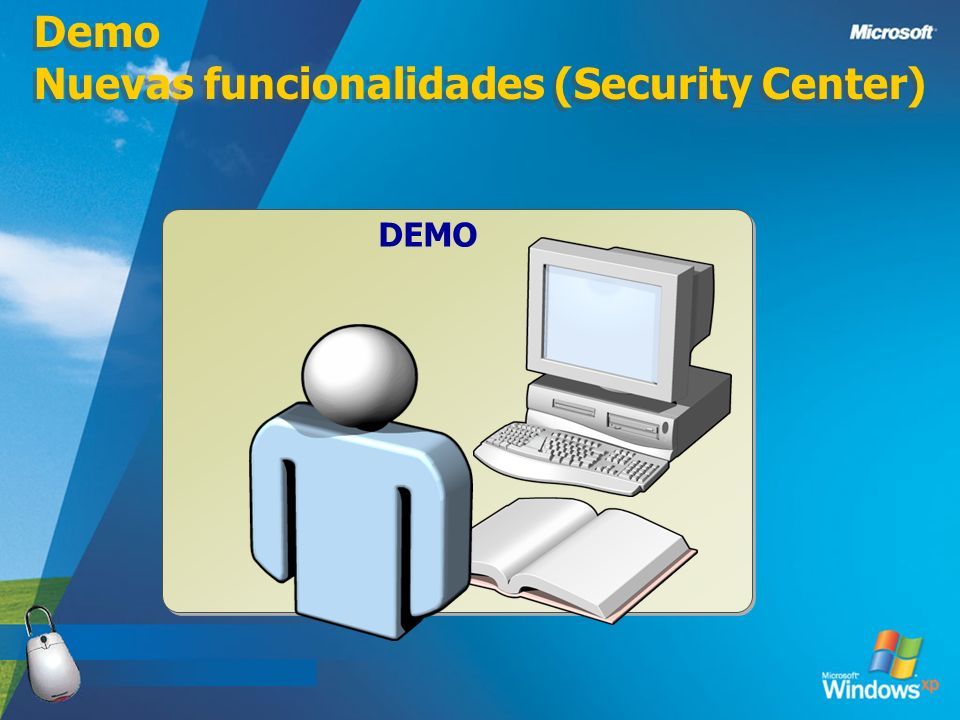 Demo
Nuevas funcionalidades (Security Center)

Microsoft

DEMO

Microsoft
Windows xp